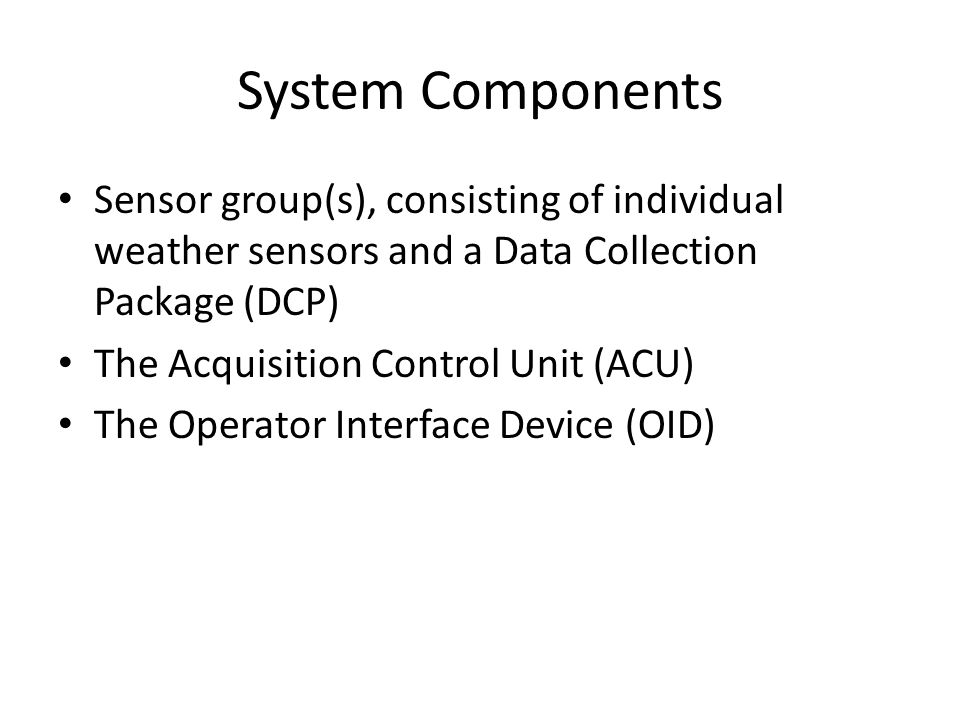 System Components

• Sensor group(s), consisting of individual weather sensors and a Data Collection Package (DCP)
• The Acquisition Control Unit (ACU)
• The Operator Interface Device (OID)